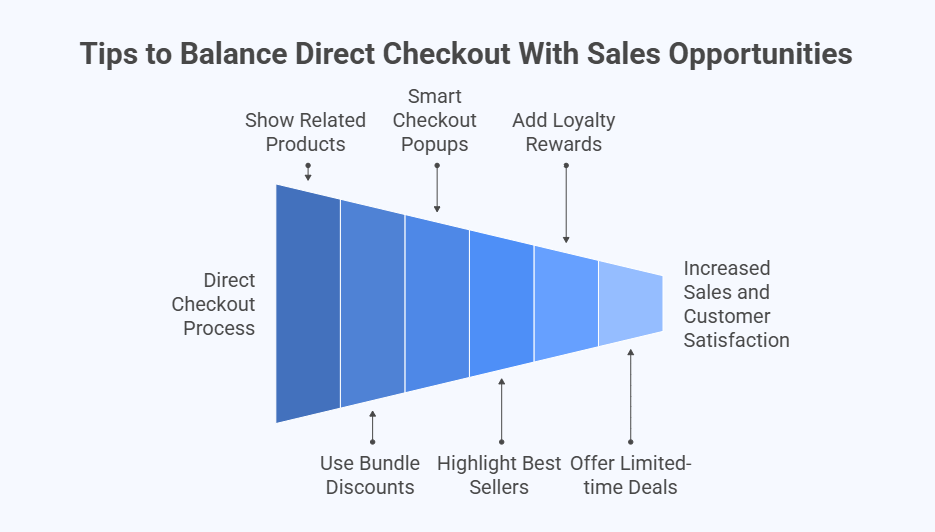 Tips to Balance Direct Checkout With Sales Opportunities

Show Related Products

Smart Checkout Popups

Add Loyalty Rewards

Direct Checkout Process

Increased Sales and Customer Satisfaction

Use Bundle Discounts

Highlight Best Sellers

Offer Limited-time Deals